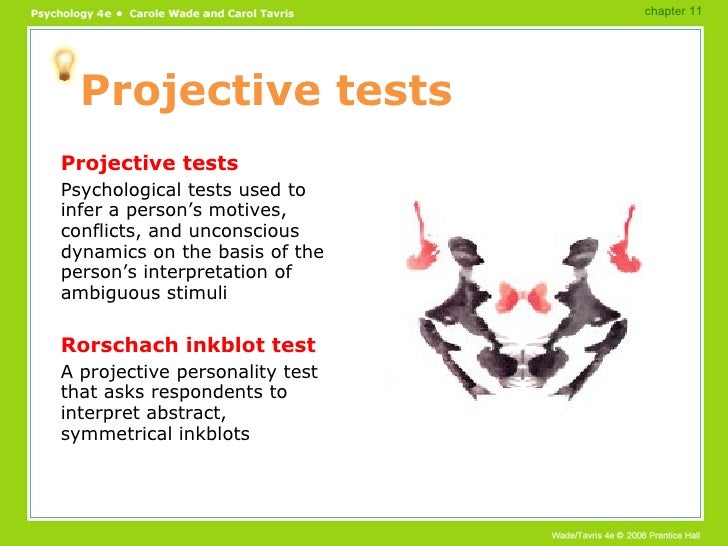 Psychology 4e • Carole Wade and Carol Tavris

chapter 11

Projective tests

Projective tests

Psychological tests used to infer a person's motives, conflicts, and unconscious dynamics on the basis of the person's interpretation of ambiguous stimuli

Rorschach inkblot test

A projective personality test that asks respondents to interpret abstract, symmetrical inkblots

Wade/Tavris 4e © 2006 Prentice Hall